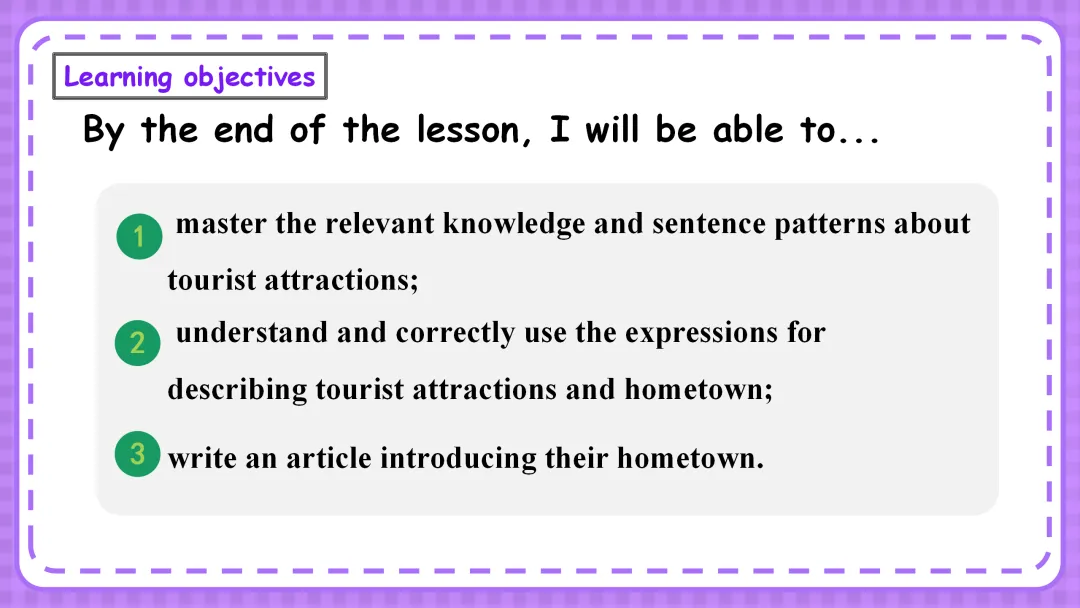 Learning objectives

By the end of the lesson, I will be able to...

1 master the relevant knowledge and sentence patterns about tourist attractions;

2 understand and correctly use the expressions for describing tourist attractions and hometown;

3 write an article introducing their hometown.